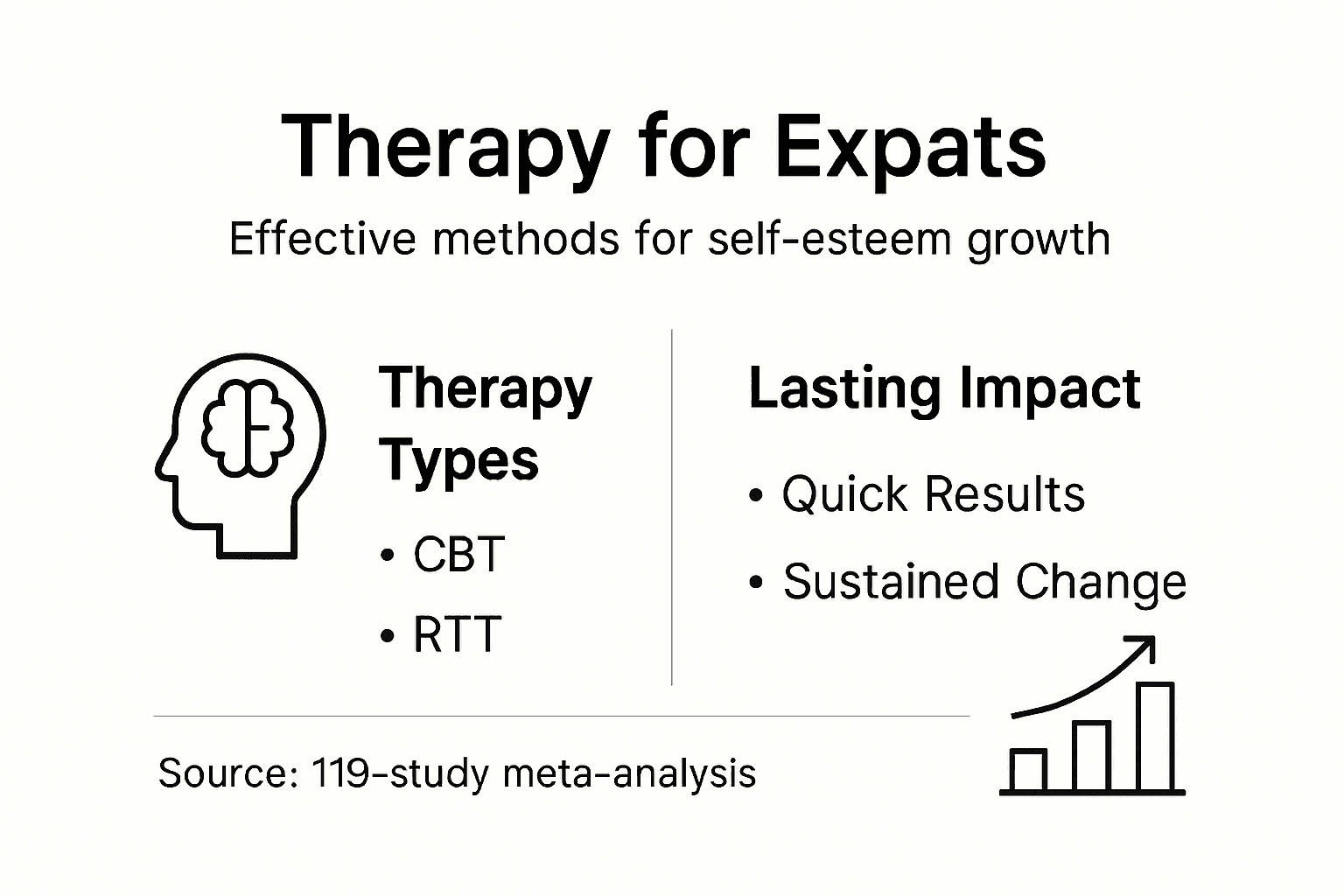 Therapy for Expats

Effective methods for self-esteem growth

Therapy Types

• CBT

• RTT

Lasting Impact

• Quick Results

• Sustained Change

Source: 119-study meta-analysis